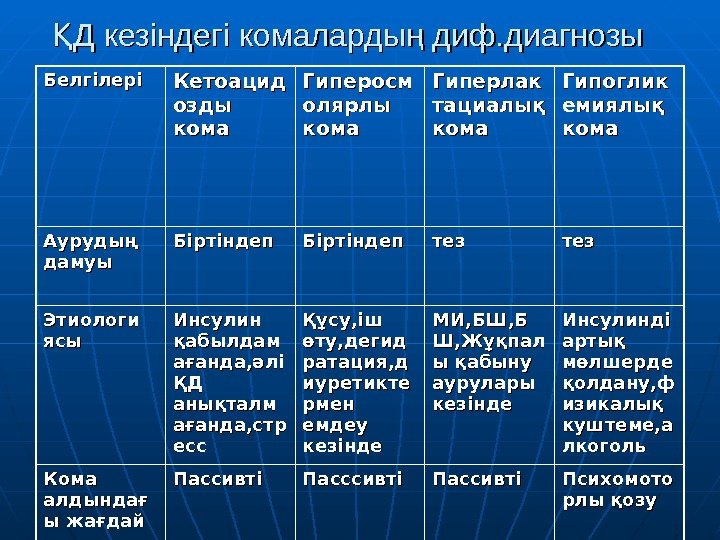 ҚД кезіндегі комалардың диф.диагнозы

| Белгілері | Кетоацидозды кома | Гиперосмолярлы кома | Гиперлактациалық кома | Гипогликемиялық кома |
|---|---|---|---|---|
| Аурудың дамуы | Біртіндеп | Біртіндеп | тез | тез |
| Этиологиясы | Инсулин қабылдамағанда,әлі ҚД анықталмағанда,стресс | Құсу,іш өту,дегидратация,диуретиктермен емдеу кезінде | МИ,БШ,БШ,Жұқпалы қабыну аурулары кезінде | Инсулинді артық мөлшерде қолдану,физикалық куштеме,алкоголь |
| Кома алдындағы жағдай | Пассивті | Пасссивті | Пассивті | Психомоторлы қозу |